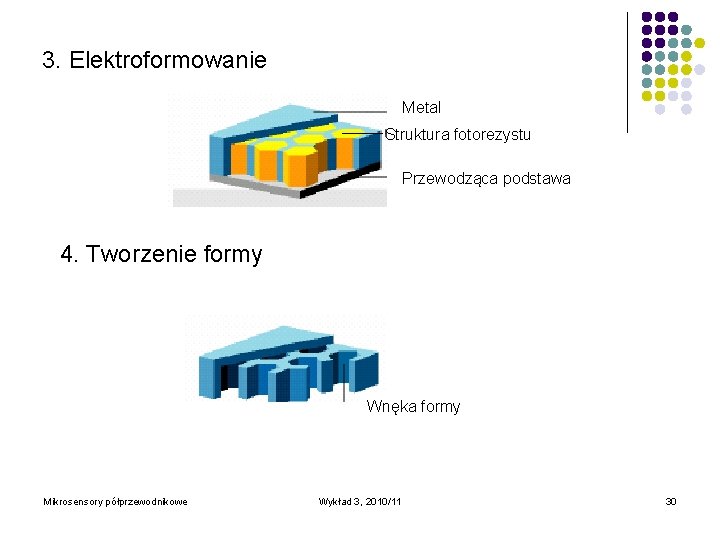 3. Elektroformowanie

Metal

Struktura fotorezystu

Przewodząca podstawa

4. Tworzenie formy

Wnęka formy

Mikrosensory półprzewodnikowe

Wykład 3, 2010/11

30